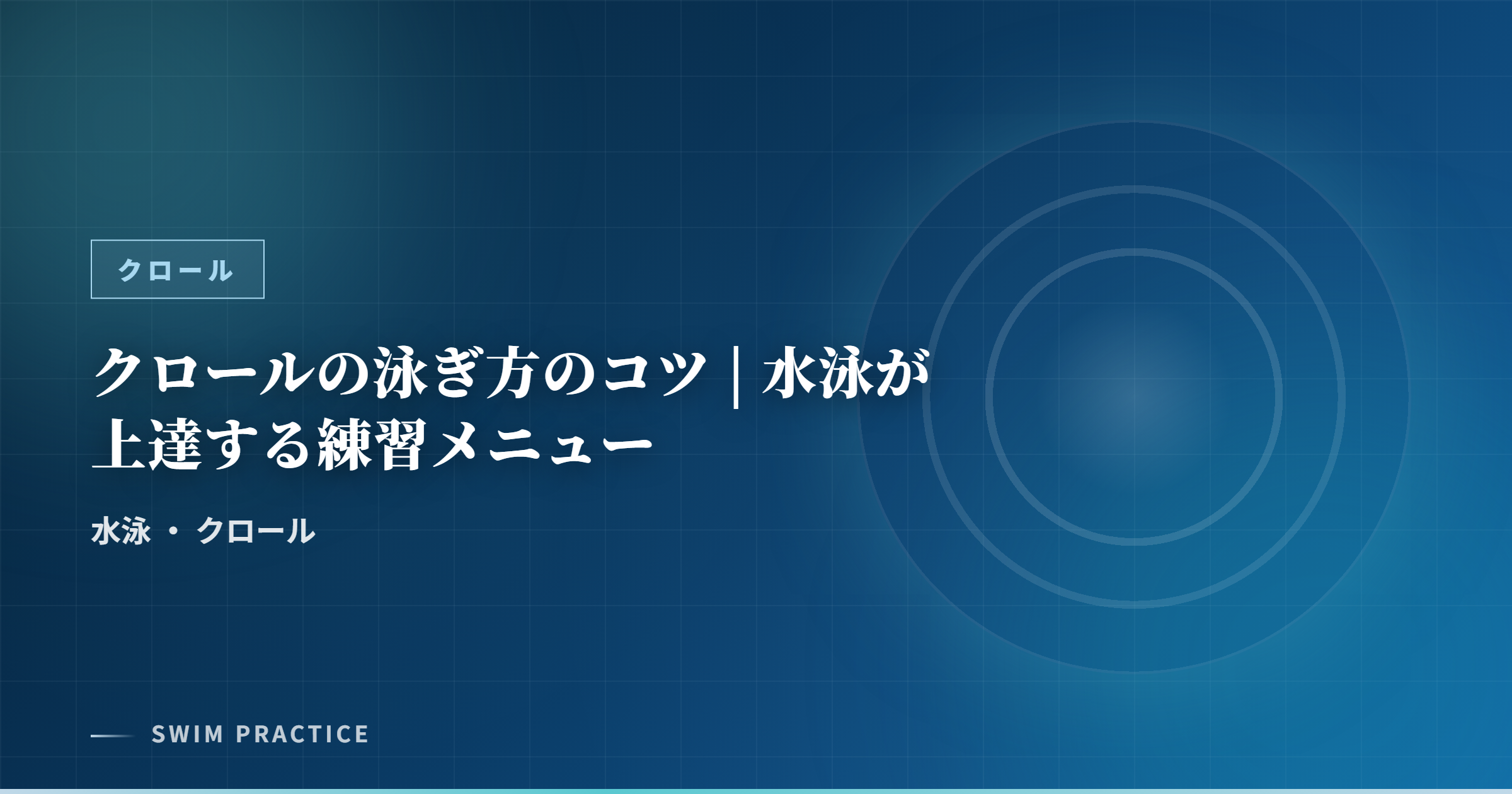 クロール

クロールの泳ぎ方のコツ｜水泳が上達する練習メニュー

水泳 ・ クロール

SWIM PRACTICE